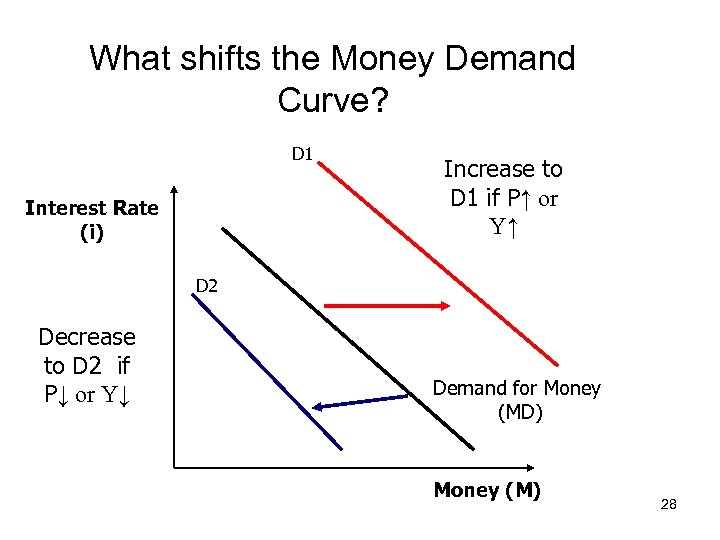 What shifts the Money Demand Curve?

D1

Increase to D1 if P↑ or Y↑

Interest Rate (i)

D2

Decrease to D2 if P↓ or Y↓

Demand for Money (MD)

Money (M)

28